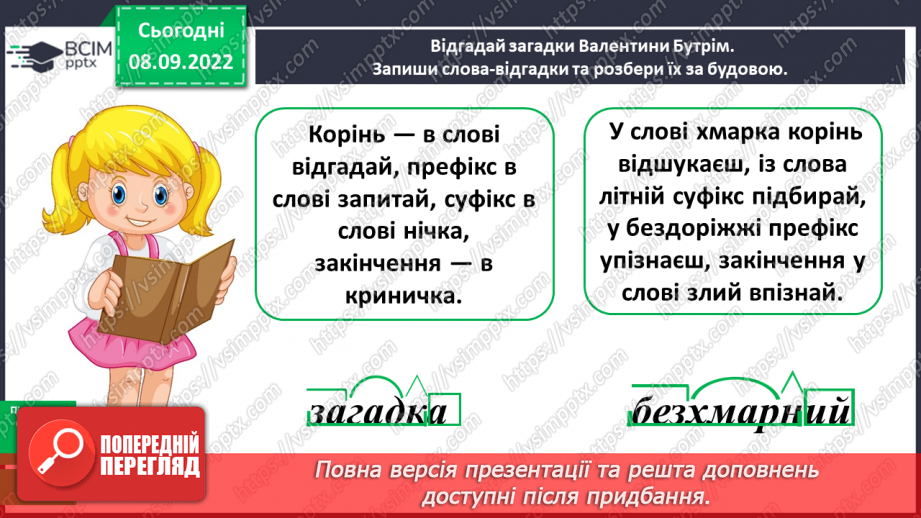 ВСІМ pptx

Сьогодні 08.09.2022

Відгадай загадки Валентини Бутрім. Запиши слова-відгадки та розбери їх за будовою.

Корінь — в слові відгадай, префікс в слові запитай, суфікс в слові нічка, закінчення — в криничка.

У слові хмарка корінь відшукаєш, із слова літній суфікс підбирай, у бездоріжжі префікс упізнаєш, закінчення у слові злий впізнай.

загадка

безхмарний

ПОПЕРЕДНІЙ ПЕРЕГЛЯД

Повна версія презентації та решта доповнень доступні після придбання.

https://vsimpptx.com